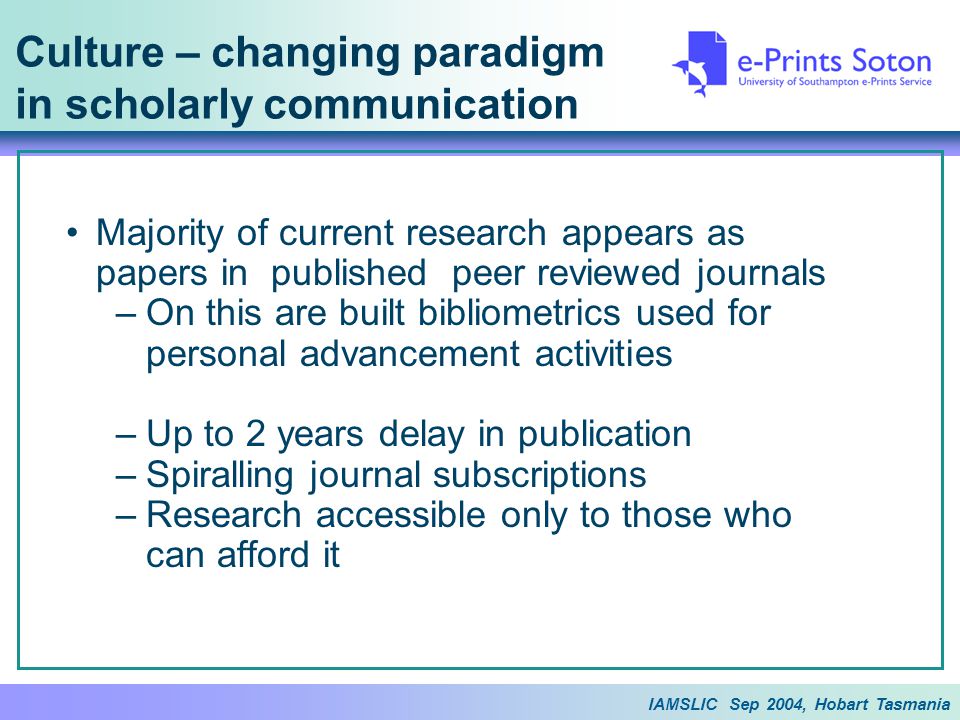 Culture – changing paradigm in scholarly communication

e-Prints Soton
University of Southampton e-Prints Service

• Majority of current research appears as papers in published peer reviewed journals
– On this are built bibliometrics used for personal advancement activities

– Up to 2 years delay in publication
– Spiralling journal subscriptions
– Research accessible only to those who can afford it

IAMSLIC Sep 2004, Hobart Tasmania